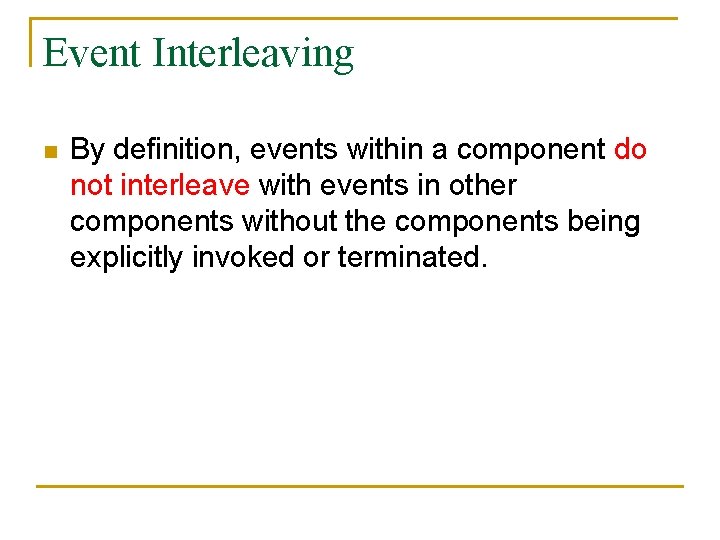 Event Interleaving

By definition, events within a component do not interleave with events in other components without the components being explicitly invoked or terminated.